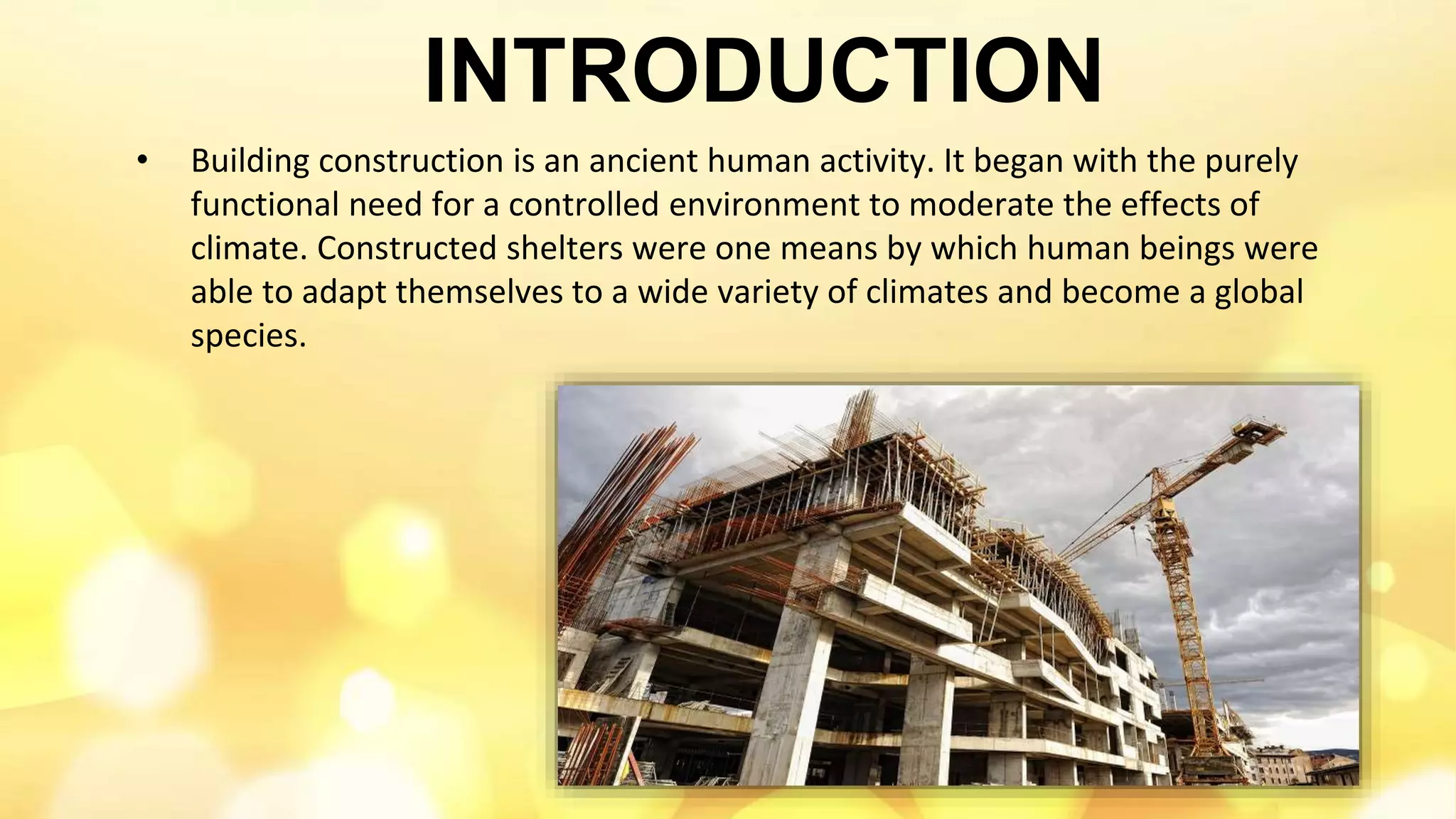 INTRODUCTION

• Building construction is an ancient human activity. It began with the purely functional need for a controlled environment to moderate the effects of climate. Constructed shelters were one means by which human beings were able to adapt themselves to a wide variety of climates and become a global species.